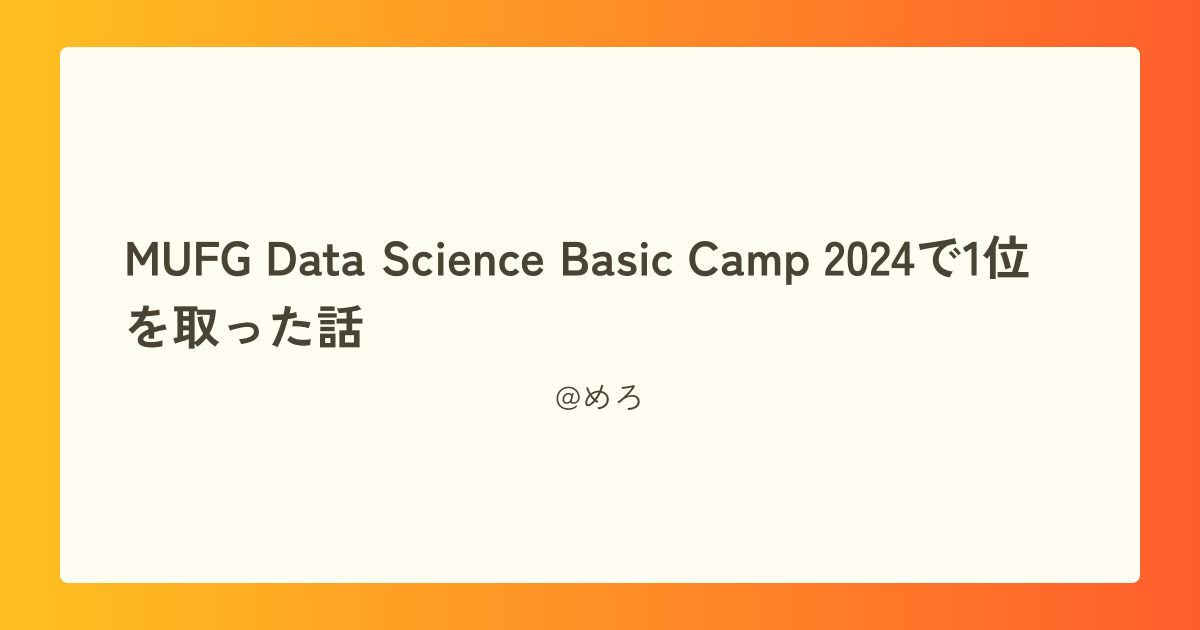 MUFG Data Science Basic Camp 2024で1位を取った話

@めろ